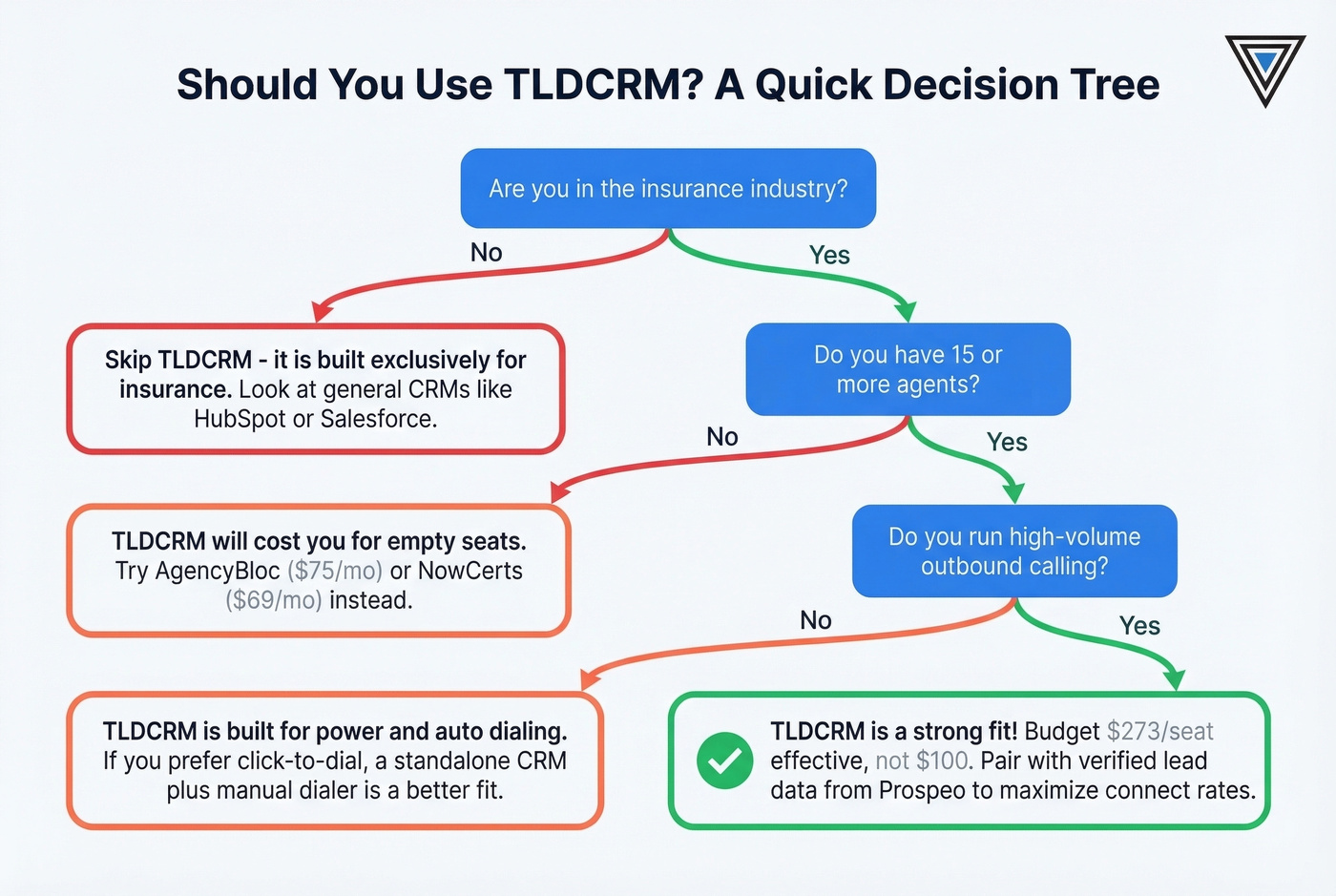 Should You Use TLDCRM? A Quick Decision Tree

Are you in the insurance industry?

No

Yes

Skip TLDCRM - it is built exclusively for insurance. Look at general CRMs like HubSpot or Salesforce.

Do you have 15 or more agents?

No

Yes

TLDCRM will cost you for empty seats. Try AgencyBloc ($75/mo) or NowCerts ($69/mo) instead.

Do you run high-volume outbound calling?

No

Yes

TLDCRM is built for power and auto dialing. If you prefer click-to-dial, a standalone CRM plus manual dialer is a better fit.

TLDCRM is a strong fit! Budget $273/seat effective, not $100. Pair with verified lead data from Prospeo to maximize connect rates.